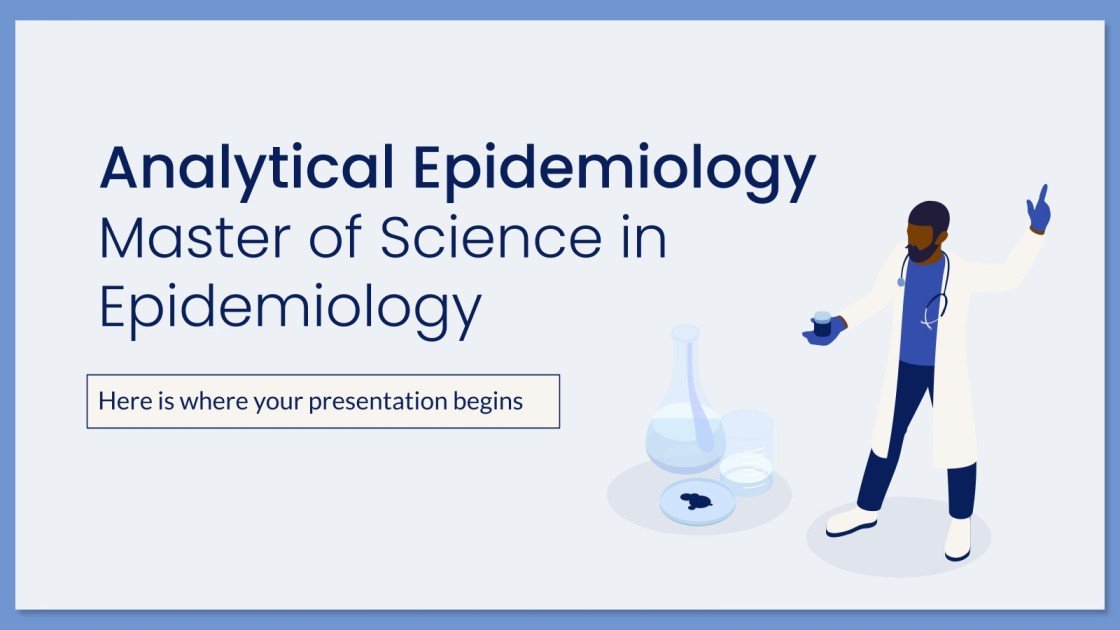 Analytical Epidemiology
Master of Science in Epidemiology

Here is where your presentation begins